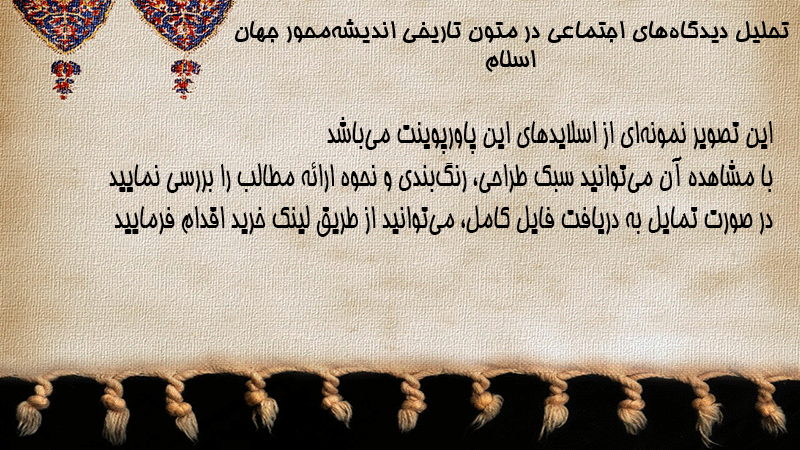 تحلیل دیدگاه‌های اجتماعی در متون تاریخی اندیشه‌محور جهان اسلام

این تصویر نمونه‌ای از اسلایدهای این پاورپوینت می‌باشد
با مشاهده آن می‌توانید سبک طراحی، رنگ‌بندی و نحوه ارائه مطالب را بررسی نمایید
در صورت تمایل به دریافت فایل کامل، می‌توانید از طریق لینک خرید اقدام فرمایید